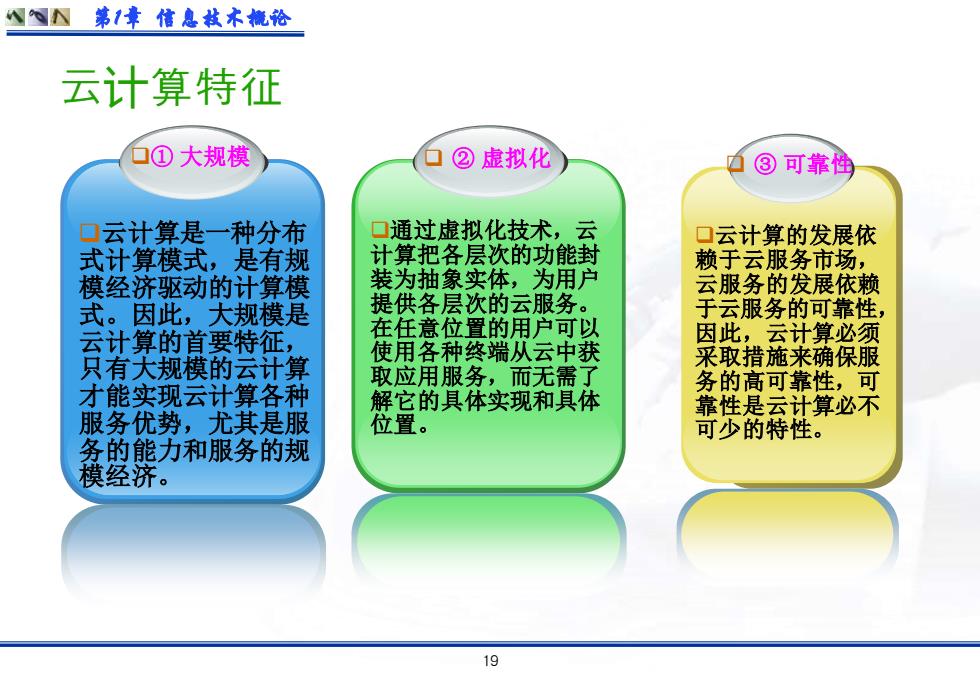 第1章 信息技术概论

云计算特征

❑① 大规模

❑云计算是一种分布式计算模式，是有规模经济驱动的计算模式。因此，大规模是云计算的首要特征，只有大规模的云计算才能实现云计算各种服务优势，尤其是服务的能力和服务的规模经济。

❑ ② 虚拟化

❑通过虚拟化技术，云计算把各层次的功能封装为抽象实体，为用户提供各层次的云服务。在任意位置的用户可以使用各种终端从云中获取应用服务，而无需了解它的具体实现和具体位置。

❑ ③ 可靠性

❑云计算的发展依赖于云服务市场，云服务的发展依赖于云服务的可靠性，因此，云计算必须采取措施来确保服务的高可靠性，可靠性是云计算必不可少的特性。

19